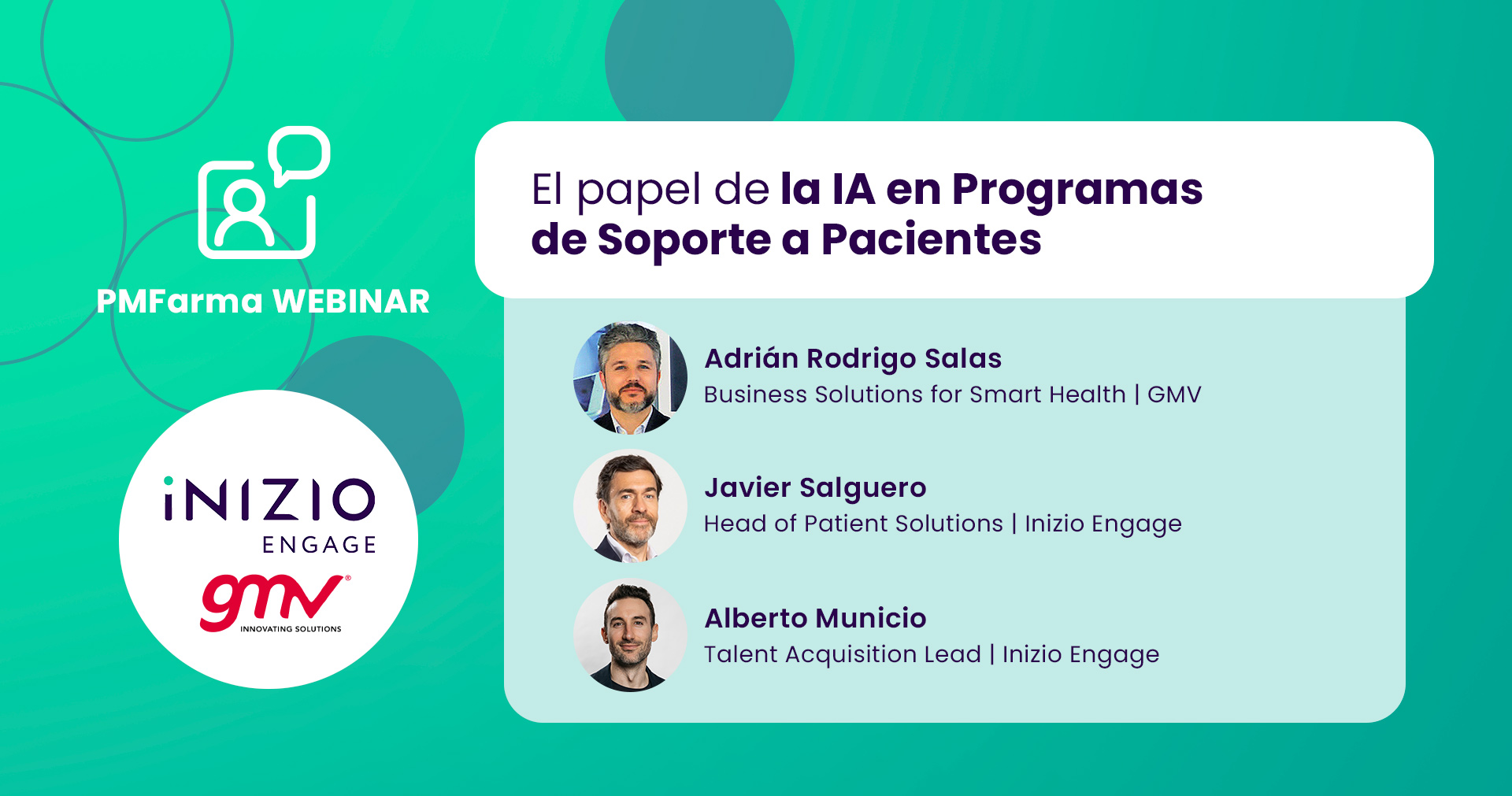 PMFarma WEBINAR

iNIZIO
ENGAGE

gmv
INNOVATING SOLUTIONS

El papel de la IA en Programas de Soporte a Pacientes

Adrián Rodrigo Salas
Business Solutions for Smart Health | GMV

Javier Salguero
Head of Patient Solutions | Inizio Engage

Alberto Municio
Talent Acquisition Lead | Inizio Engage